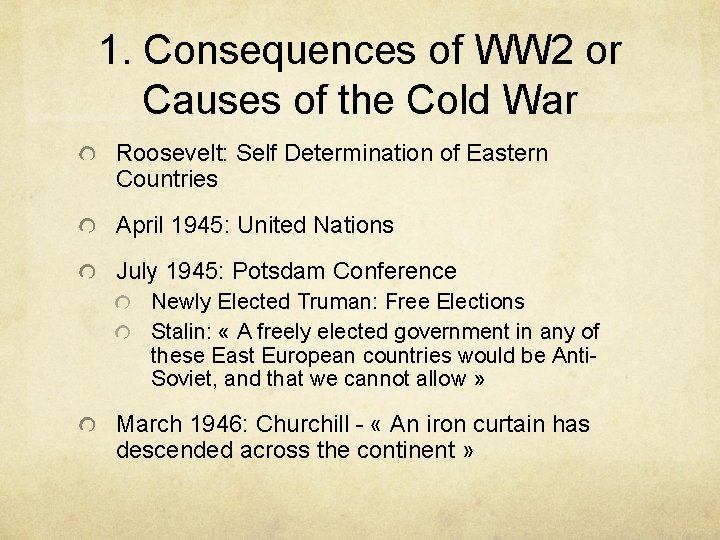 1. Consequences of WW2 or Causes of the Cold War

Roosevelt: Self Determination of Eastern Countries

April 1945: United Nations

July 1945: Potsdam Conference

Newly Elected Truman: Free Elections

Stalin: « A freely elected government in any of these East European countries would be Anti-Soviet, and that we cannot allow »

March 1946: Churchill - « An iron curtain has descended across the continent »